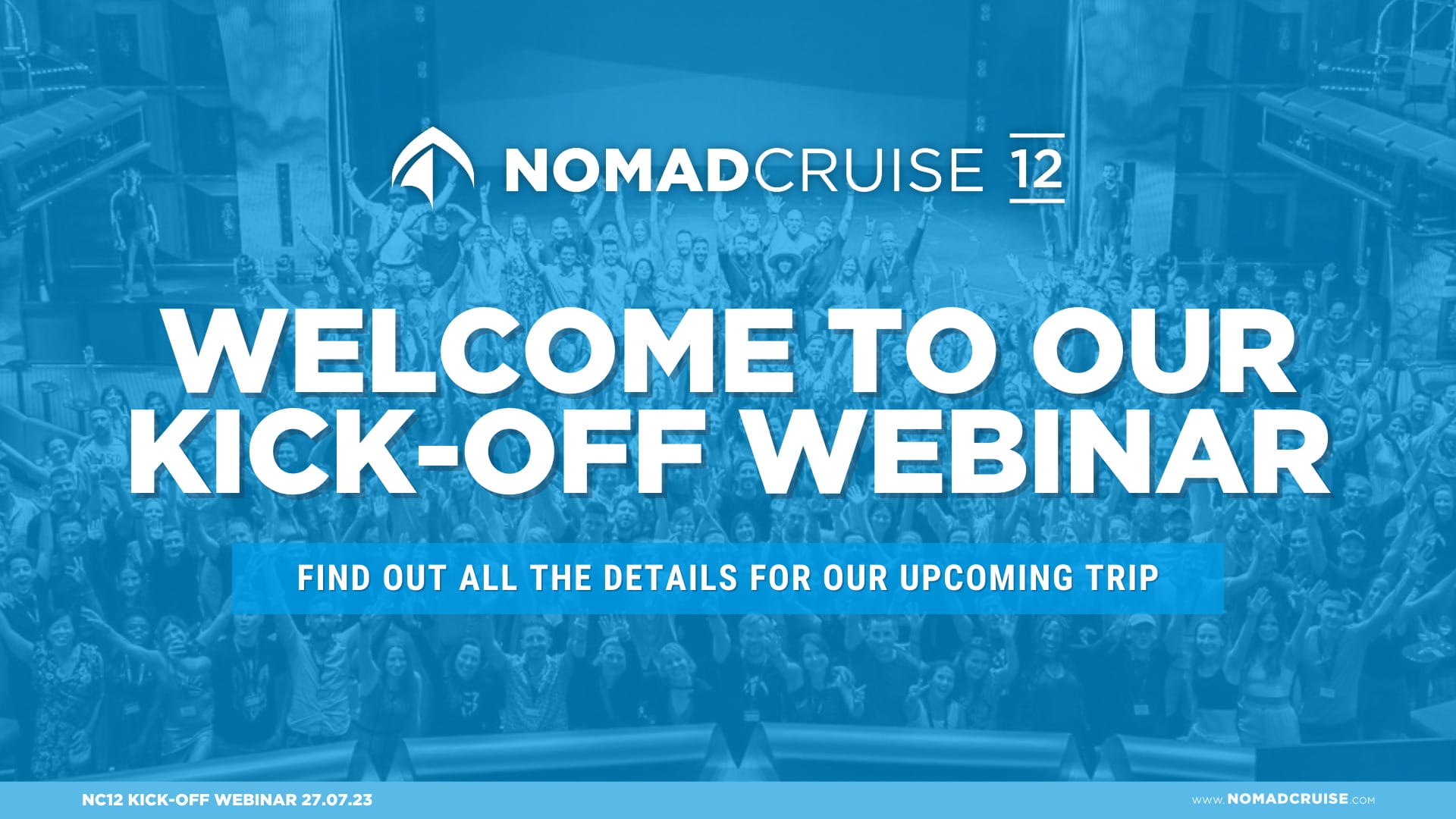 NOMADCRUISE 12

WELCOME TO OUR KICK-OFF WEBINAR

FIND OUT ALL THE DETAILS FOR OUR UPCOMING TRIP

NC12 KICK-OFF WEBINAR 27.07.23

www.NOMADCRUISE.com